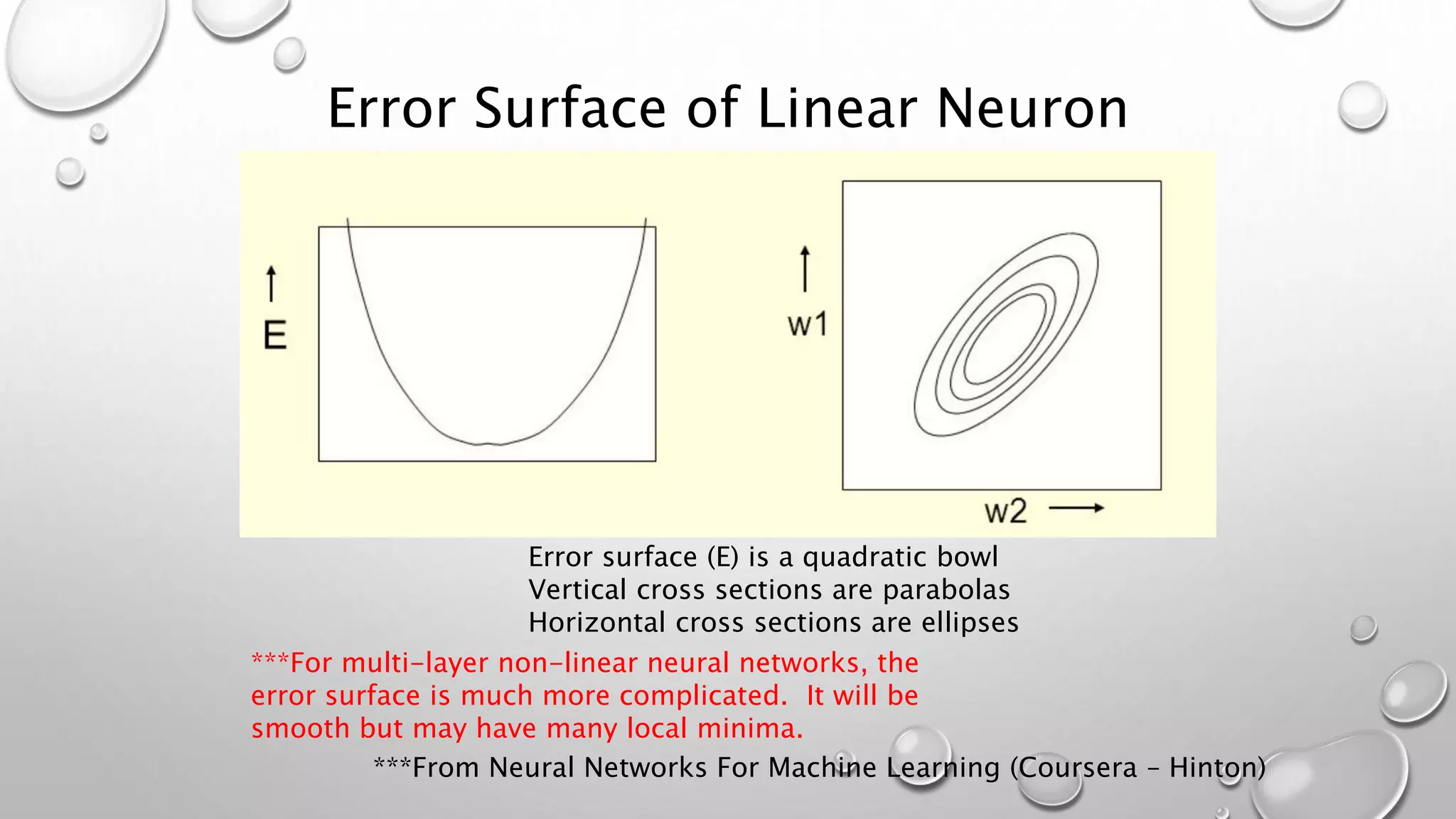 Error Surface of Linear Neuron

E

w1

w2

Error surface (E) is a quadratic bowl
Vertical cross sections are parabolas
Horizontal cross sections are ellipses

***For multi-layer non-linear neural networks, the error surface is much more complicated. It will be smooth but may have many local minima.

***From Neural Networks For Machine Learning (Coursera – Hinton)